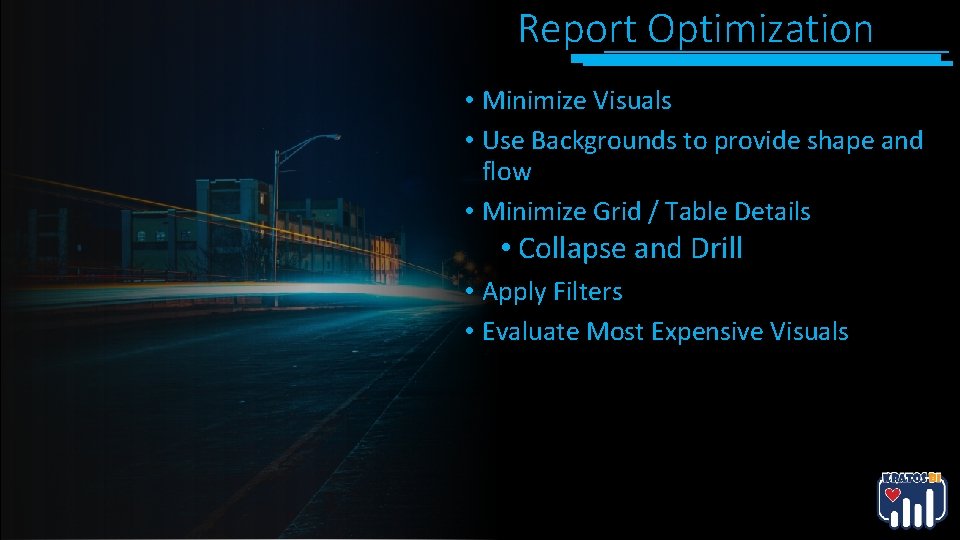 Report Optimization

• Minimize Visuals
• Use Backgrounds to provide shape and flow
• Minimize Grid / Table Details
  • Collapse and Drill
• Apply Filters
• Evaluate Most Expensive Visuals

KRATOS BI